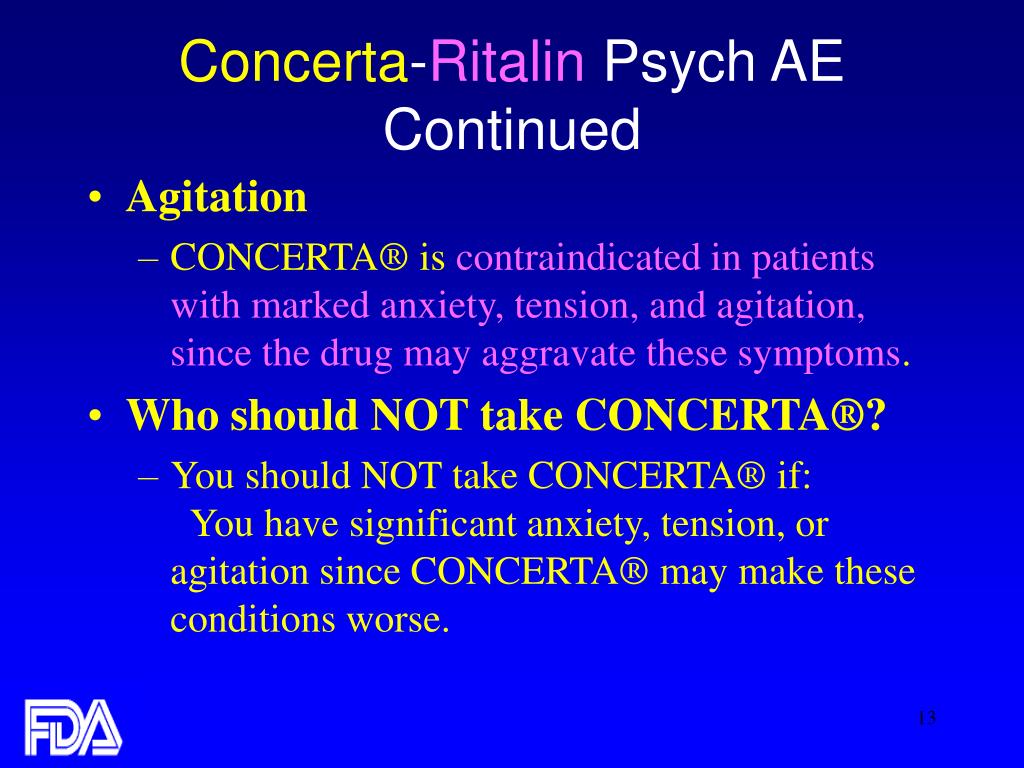 Concerta-Ritalin Psych AE Continued

• Agitation

– CONCERTA® is contraindicated in patients with marked anxiety, tension, and agitation, since the drug may aggravate these symptoms.

• Who should NOT take CONCERTA®?

– You should NOT take CONCERTA® if: You have significant anxiety, tension, or agitation since CONCERTA® may make these conditions worse.

FDA

13